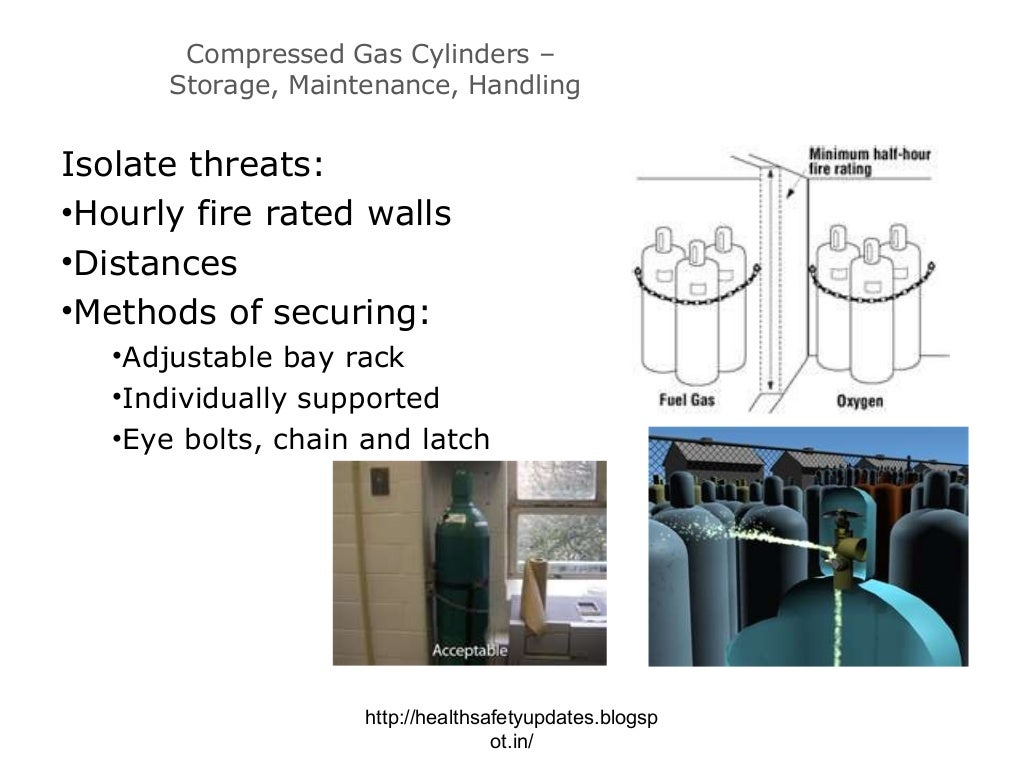 Compressed Gas Cylinders – Storage, Maintenance, Handling

Isolate threats:
•Hourly fire rated walls
•Distances
•Methods of securing:
•Adjustable bay rack
•Individually supported
•Eye bolts, chain and latch

Minimum half-hour fire rating

Fuel Gas

Oxygen

Acceptable

http://healthsafetyupdates.blogspot.in/